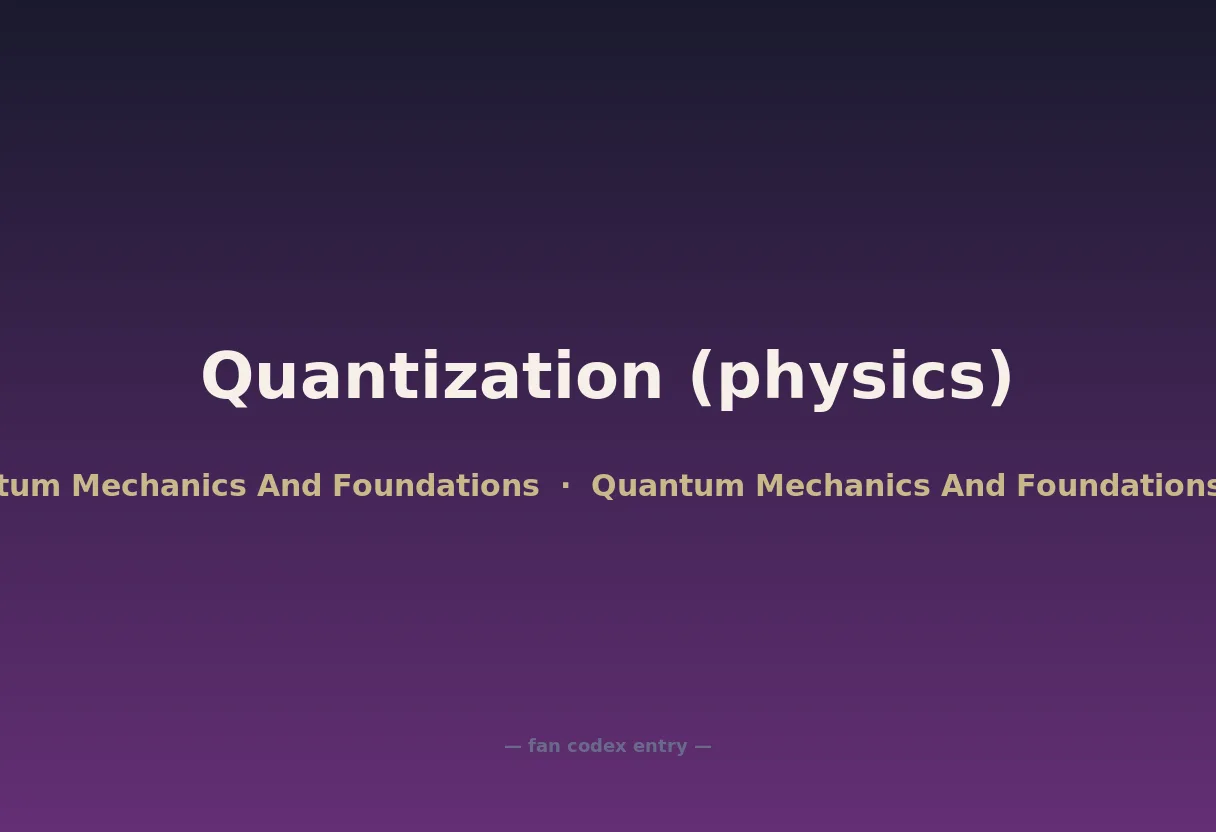 Quantization (physics)

tum Mechanics And Foundations · Quantum Mechanics And Foundations

— fan codex entry —